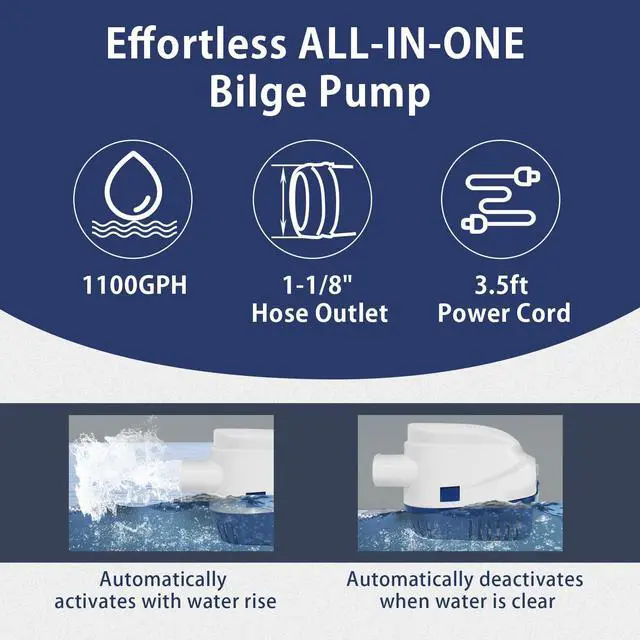 Effortless ALL-IN-ONE Bilge Pump

1100GPH

1-1/8" Hose Outlet

3.5ft Power Cord

Automatically activates with water rise

Automatically deactivates when water is clear